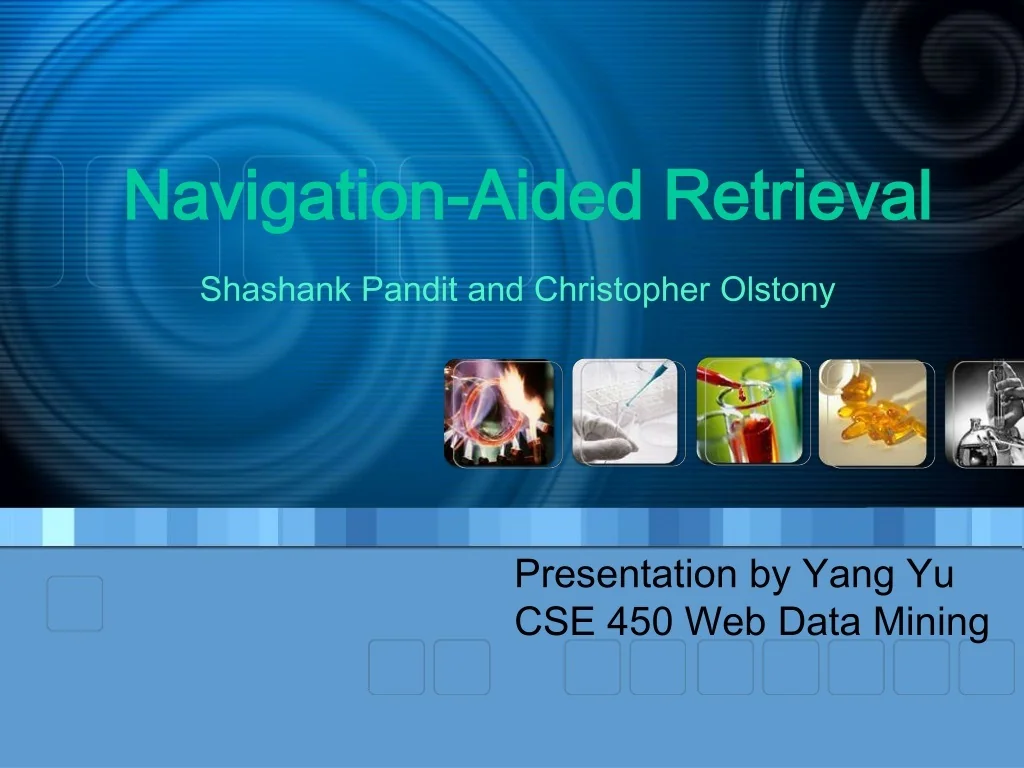 Navigation-Aided Retrieval

Shashank Pandit and Christopher Olstony

Presentation by Yang Yu
CSE 450 Web Data Mining